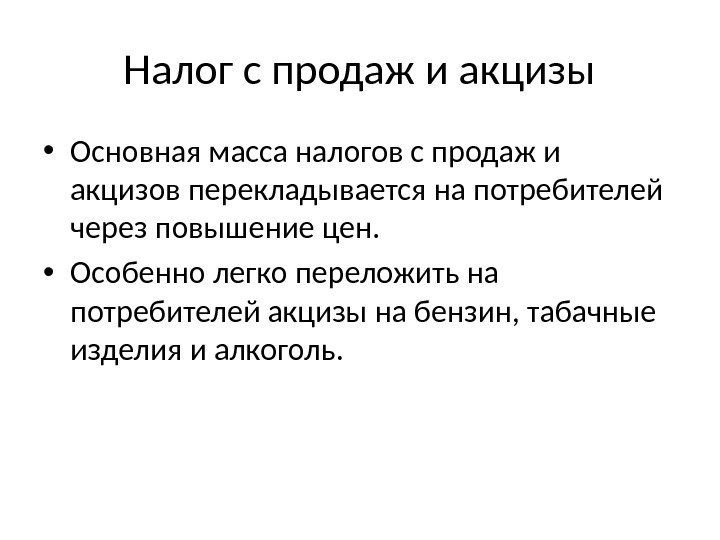 Налог с продаж и акцизы

• Основная масса налогов с продаж и акцизов перекладывается на потребителей через повышение цен.

• Особенно легко переложить на потребителей акцизы на бензин, табачные изделия и алкоголь.